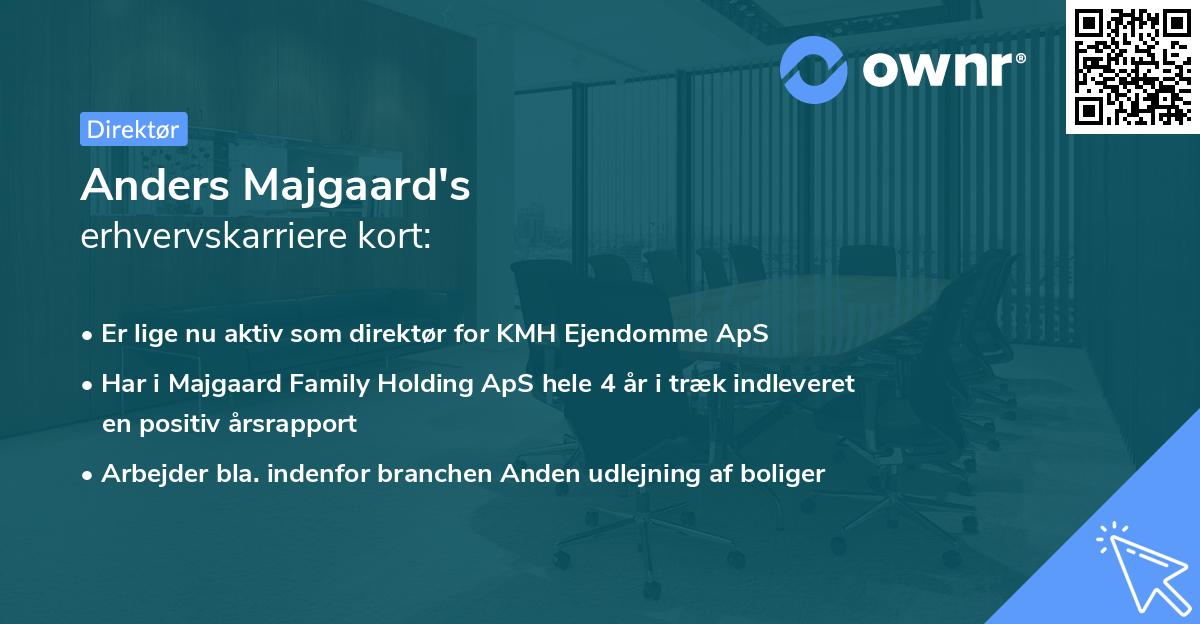 ownr®

Direktør

Anders Majgaard's
erhvervskarriere kort:

• Er lige nu aktiv som direktør for KMH Ejendomme ApS
• Har i Majgaard Family Holding ApS hele 4 år i træk indleveret en positiv årsrapport
• Arbejder bla. indenfor branchen Anden udlejning af boliger